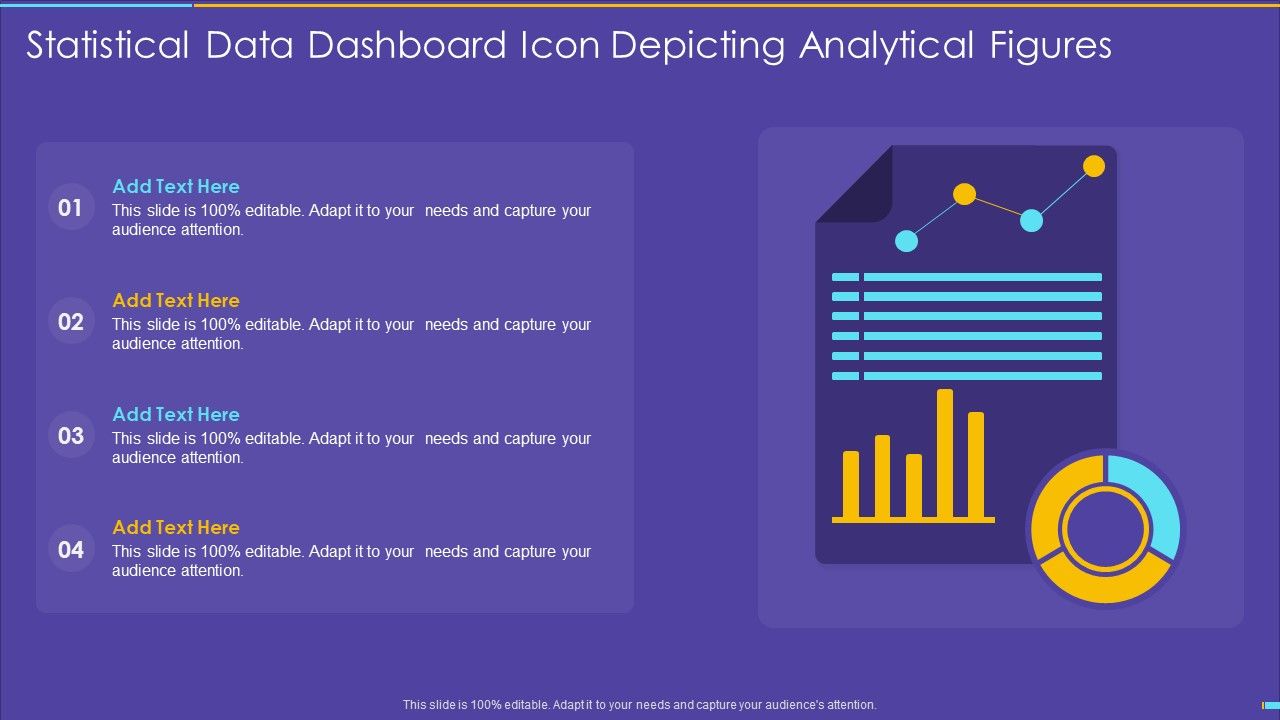 Statistical Data Dashboard Icon Depicting Analytical Figures

01
Add Text Here
This slide is 100% editable. Adapt it to your needs and capture your audience attention.

02
Add Text Here
This slide is 100% editable. Adapt it to your needs and capture your audience attention.

03
Add Text Here
This slide is 100% editable. Adapt it to your needs and capture your audience attention.

04
Add Text Here
This slide is 100% editable. Adapt it to your needs and capture your audience attention.

This slide is 100% editable. Adapt it to your needs and capture your audience's attention.